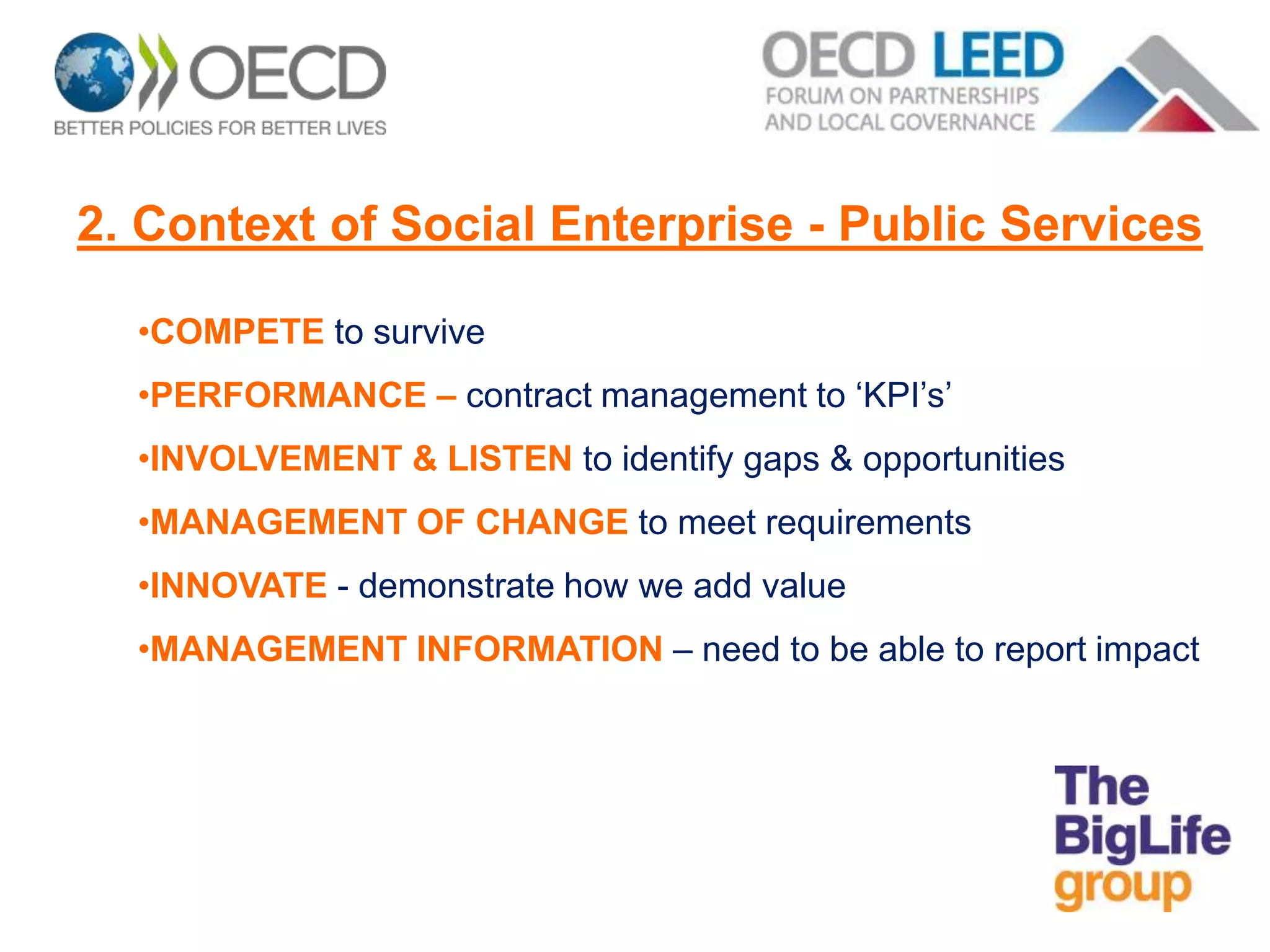 OECD
BETTER POLICIES FOR BETTER LIVES

OECD LEED
FORUM ON PARTNERSHIPS AND LOCAL GOVERNANCE

2. Context of Social Enterprise - Public Services

•COMPETE to survive

•PERFORMANCE – contract management to ‘KPI’s’

•INVOLVEMENT & LISTEN to identify gaps & opportunities

•MANAGEMENT OF CHANGE to meet requirements

•INNOVATE - demonstrate how we add value

•MANAGEMENT INFORMATION – need to be able to report impact

The BigLife group